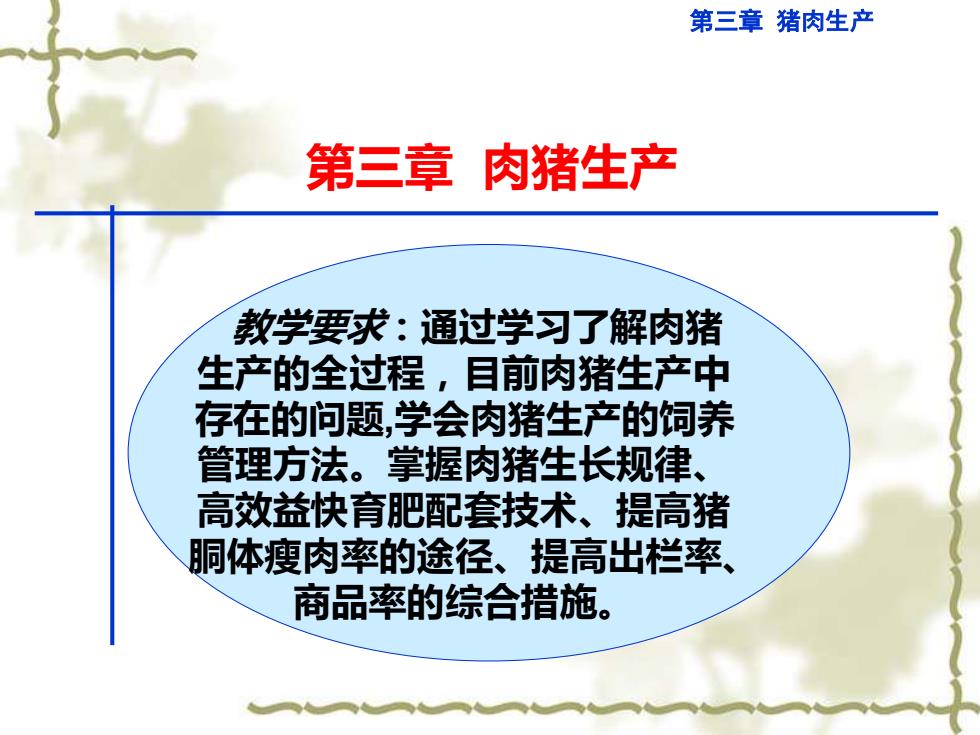 第三章 猪肉生产

第三章 肉猪生产

教学要求：通过学习了解肉猪生产的全过程，目前肉猪生产中存在的问题,学会肉猪生产的饲养管理方法。掌握肉猪生长规律、高效益快育肥配套技术、提高猪胴体瘦肉率的途径、提高出栏率、商品率的综合措施。